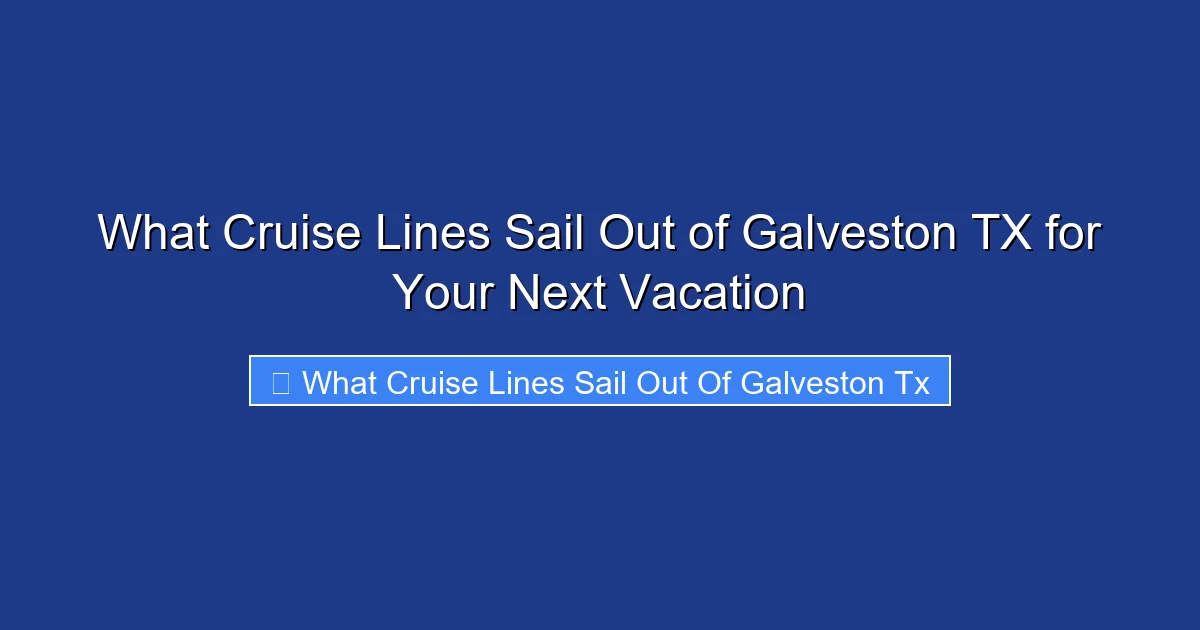 What Cruise Lines Sail Out of Galveston TX for Your Next Vacation

What Cruise Lines Sail Out Of Galveston Tx